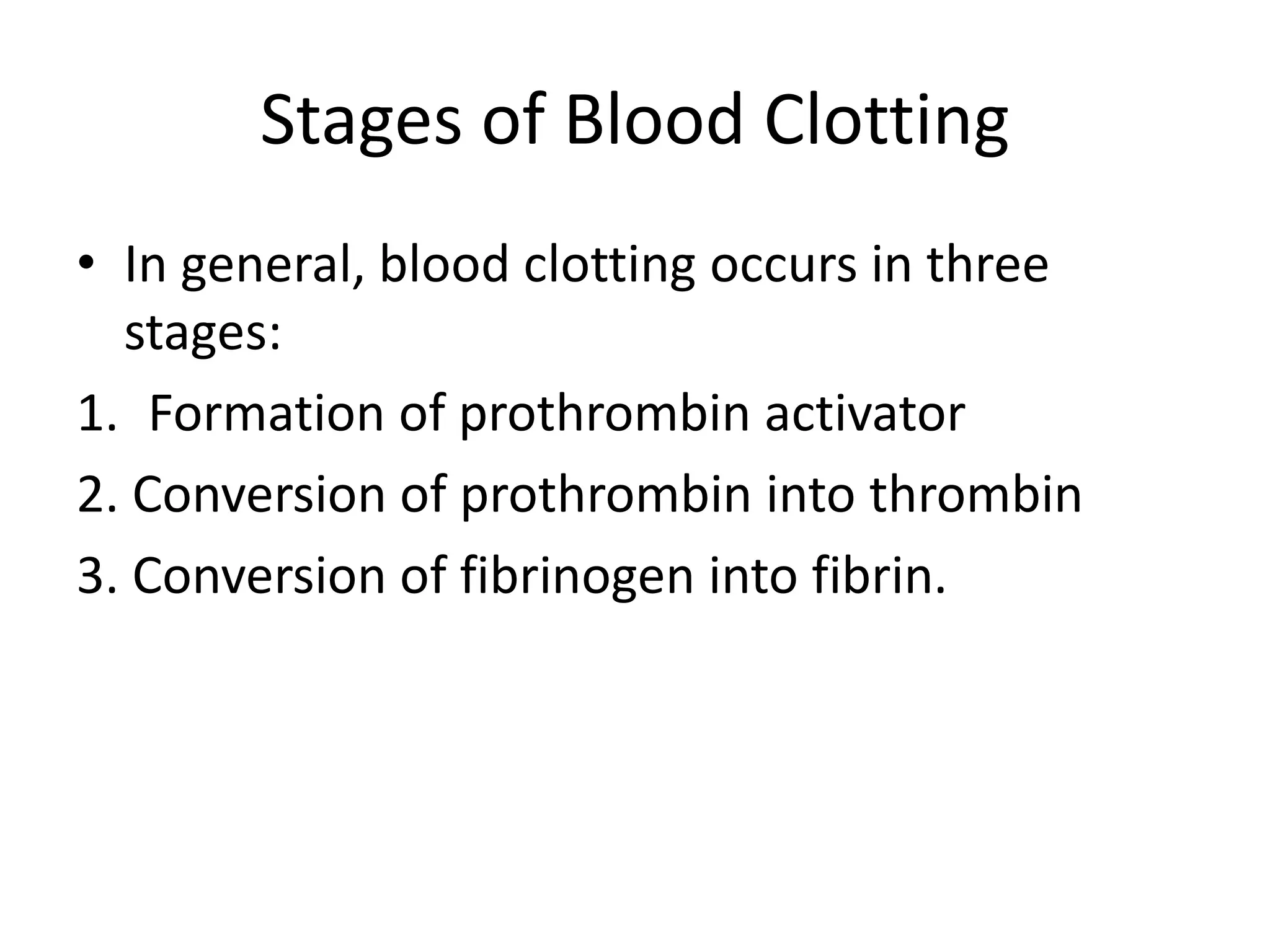 Stages of Blood Clotting

• In general, blood clotting occurs in three stages:

1. Formation of prothrombin activator
2. Conversion of prothrombin into thrombin
3. Conversion of fibrinogen into fibrin.